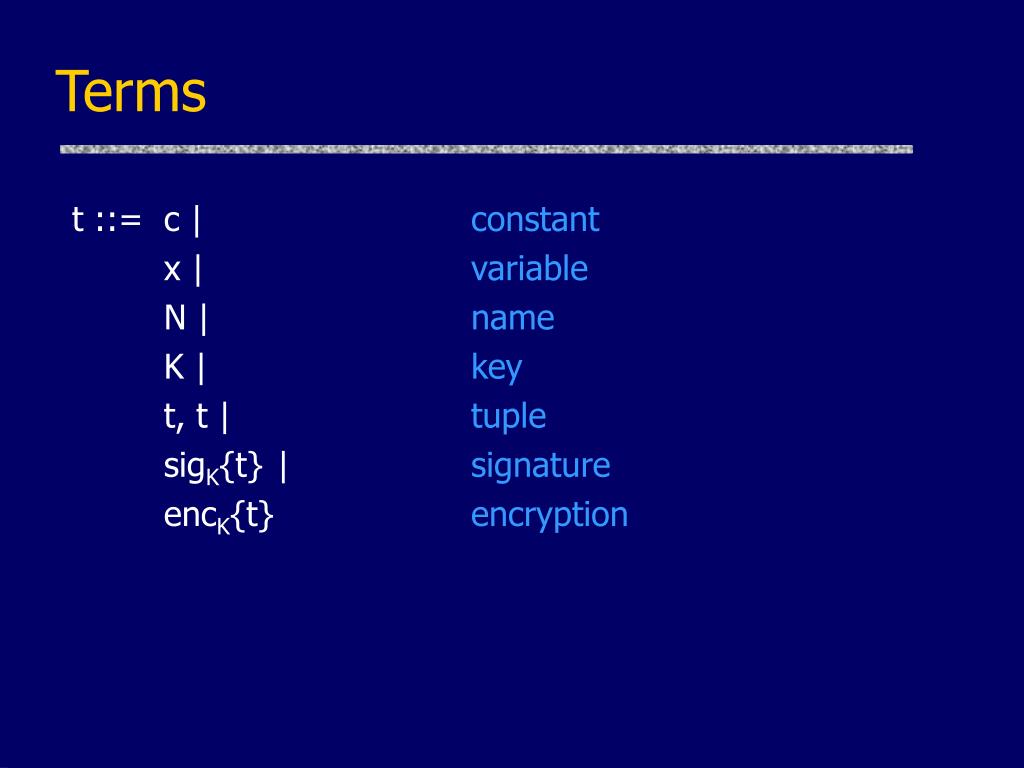 Terms

t ::= c | constant
x | variable
N | name
K | key
t, t | tuple
$sig_K\{t\}$ | signature
$enc_K\{t\}$ encryption